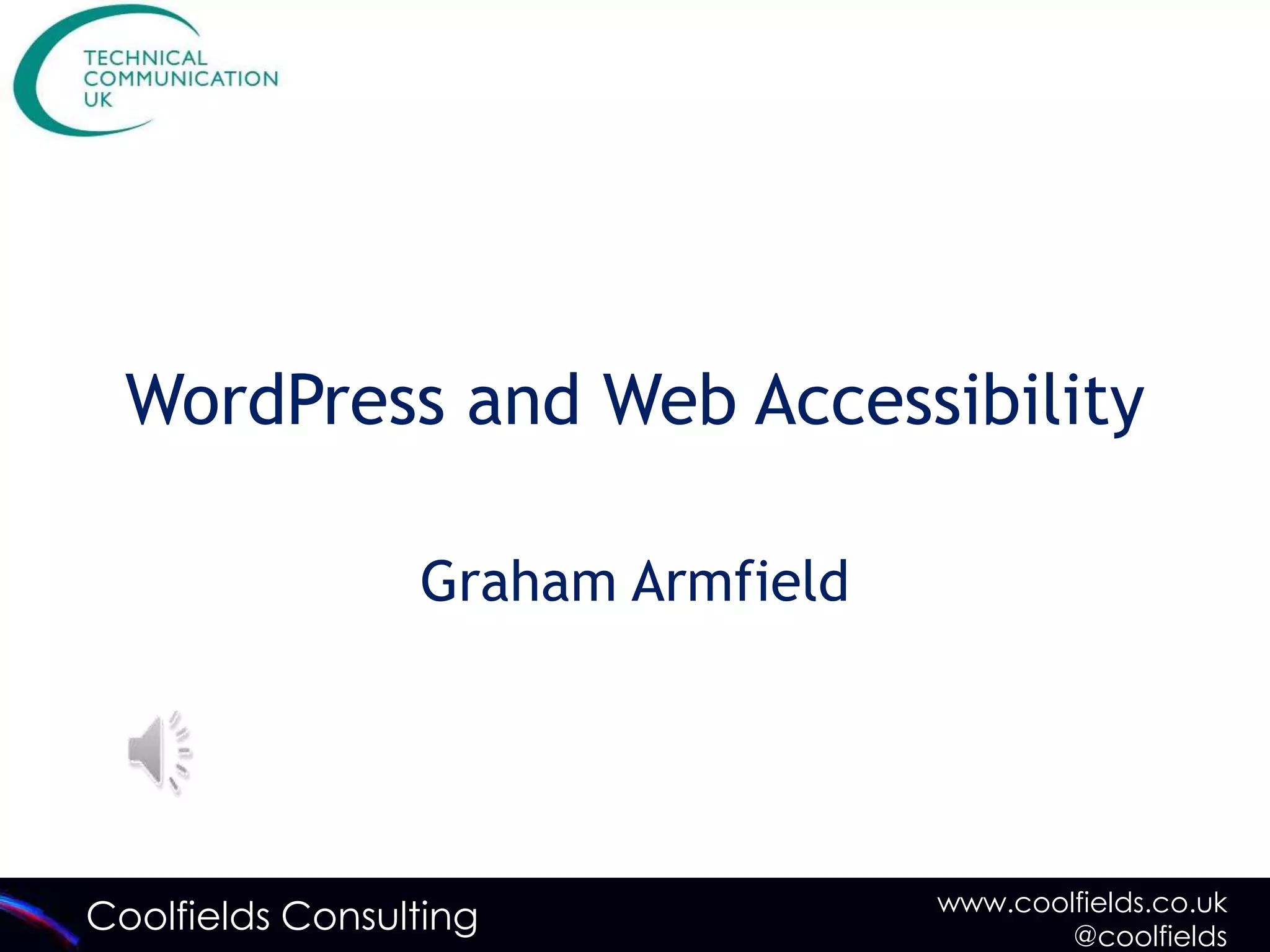 TECHNICAL COMMUNICATION UK

WordPress and Web Accessibility

Graham Armfield

Coolfields Consulting

www.coolfields.co.uk
@coolfields